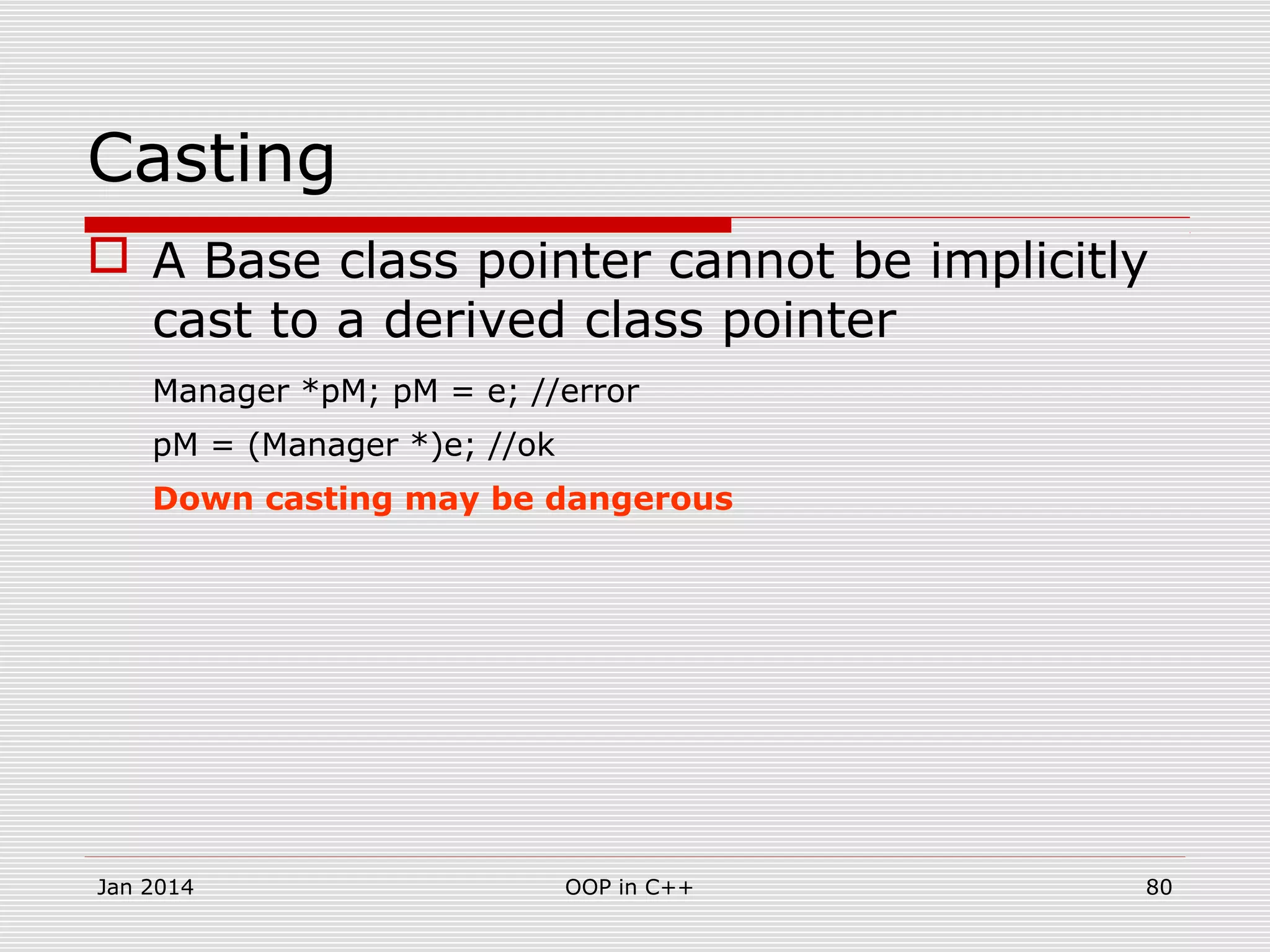 Casting

A Base class pointer cannot be implicitly cast to a derived class pointer

Manager *pM; pM = e; //error

pM = (Manager *)e; //ok

Down casting may be dangerous

Jan 2014

OOP in C++

80